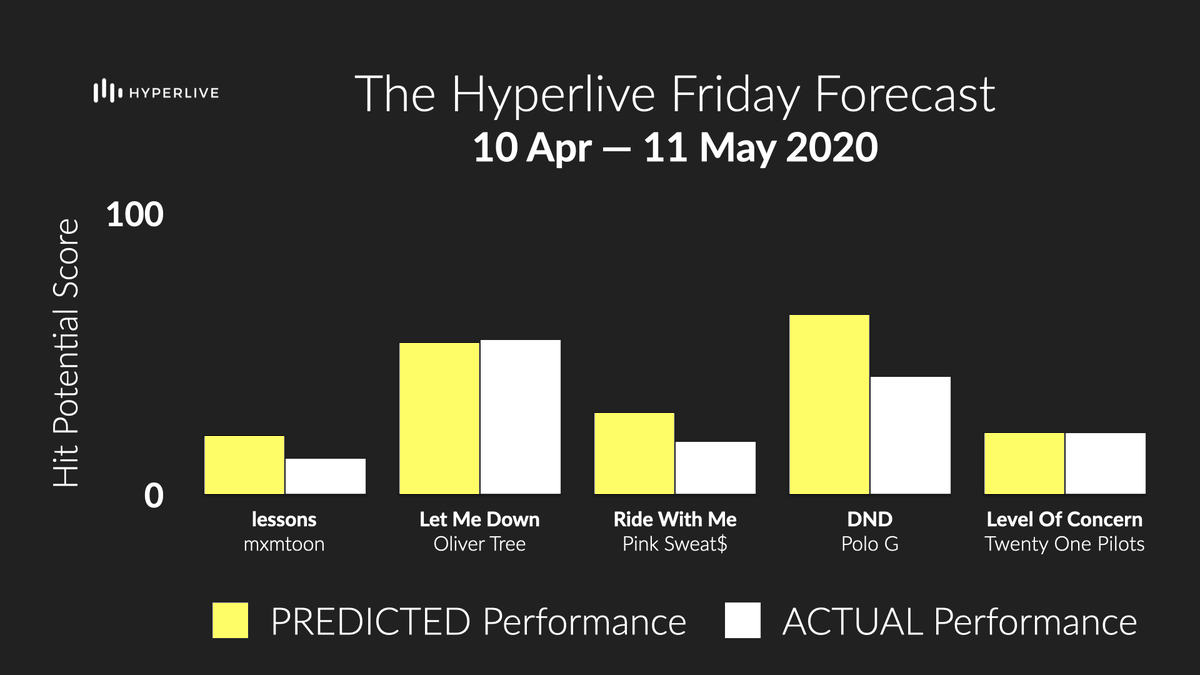 HYPERLIVE

The Hyperlive Friday Forecast
10 Apr — 11 May 2020

Hit Potential Score

100

0

lessons
mxmtoon

Let Me Down
Oliver Tree

Ride With Me
Pink Sweat$

DND
Polo G

Level Of Concern
Twenty One Pilots

PREDICTED Performance

ACTUAL Performance